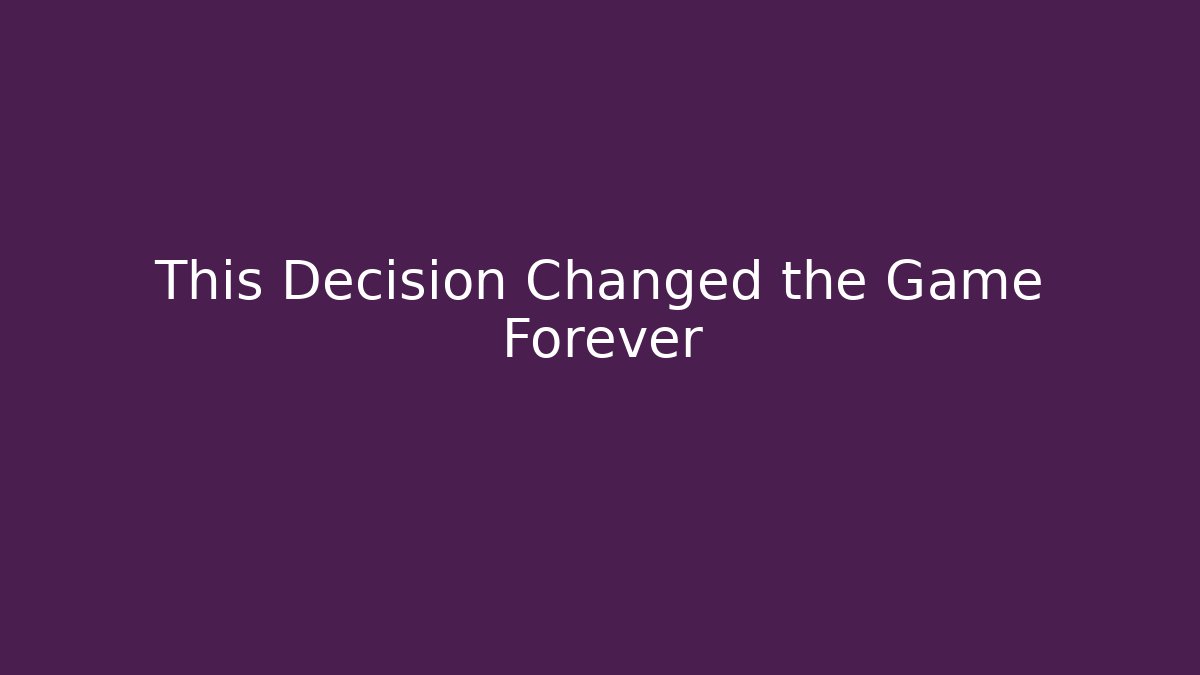 This Decision Changed the Game Forever